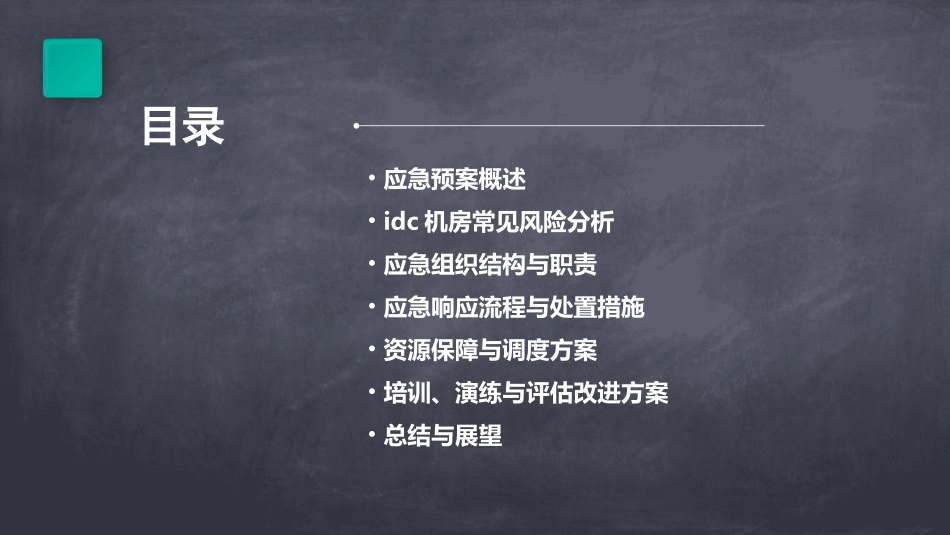 目录

• 应急预案概述
• idc 机房常见风险分析
• 应急组织结构与职责
• 应急响应流程与处置措施
• 资源保障与调度方案
• 培训、演练与评估改进方案
• 总结与展望